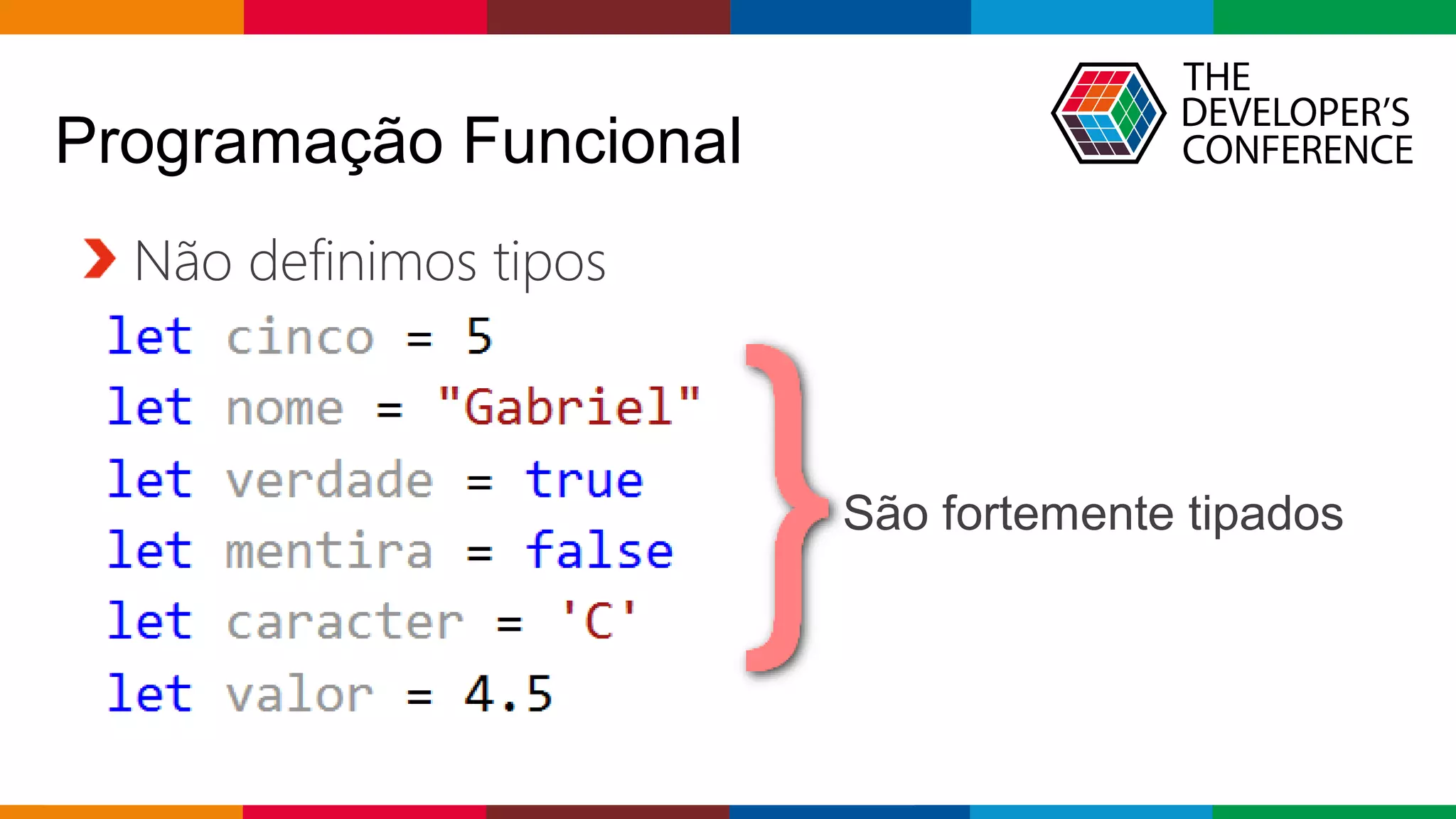 Programação Funcional

THE DEVELOPER'S CONFERENCE

Não definimos tipos

let cinco = 5
let nome = "Gabriel"
let verdade = true
let mentira = false
let caracter = 'C'
let valor = 4.5

São fortemente tipados